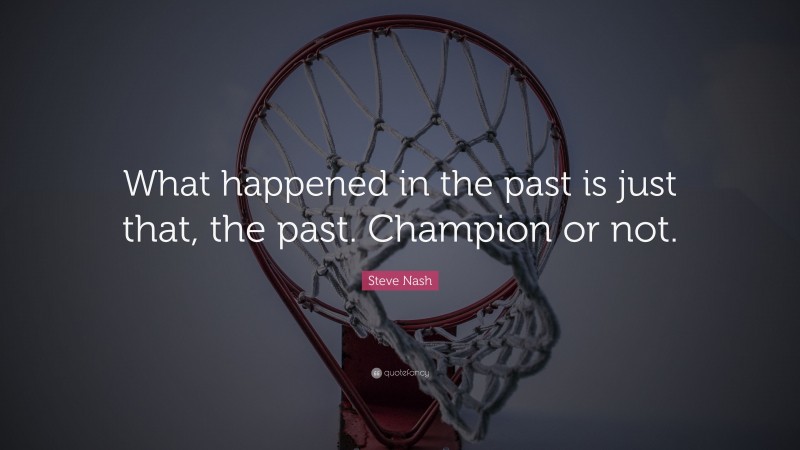 What happened in the past is just that, the past. Champion or not.

Steve Nash

quotefancy